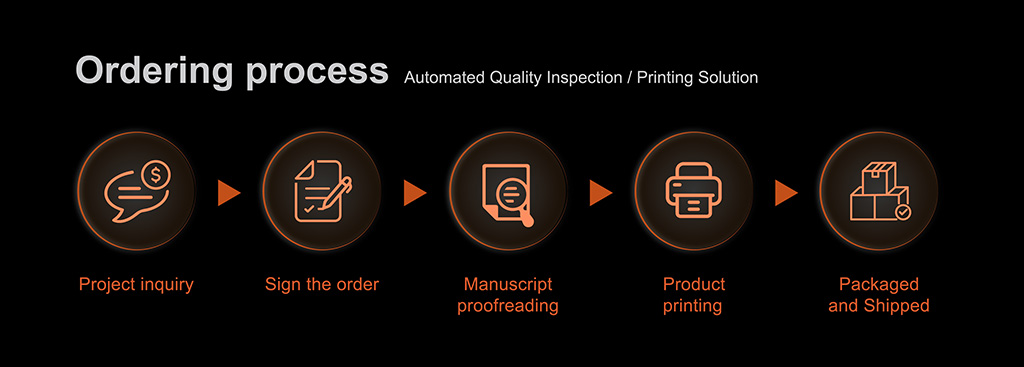 Ordering process Automated Quality Inspection / Printing Solution

Project inquiry

Sign the order

Manuscript proofreading

Product printing

Packaged and Shipped